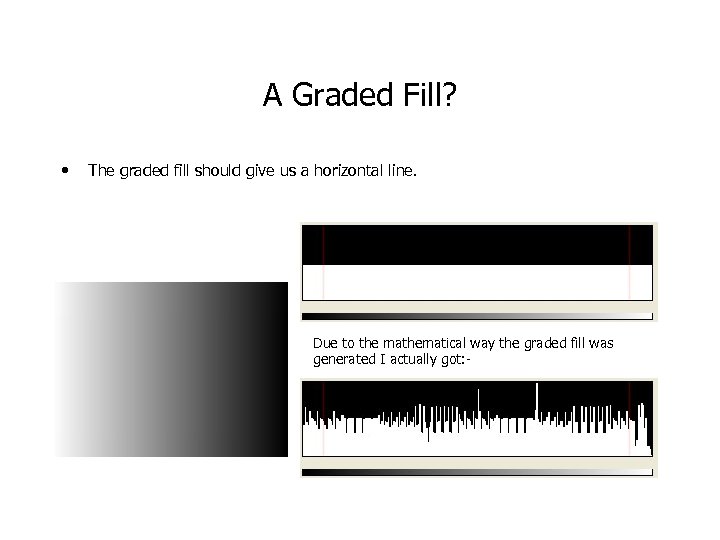 A Graded Fill?

• The graded fill should give us a horizontal line.

Due to the mathematical way the graded fill was generated I actually got:-